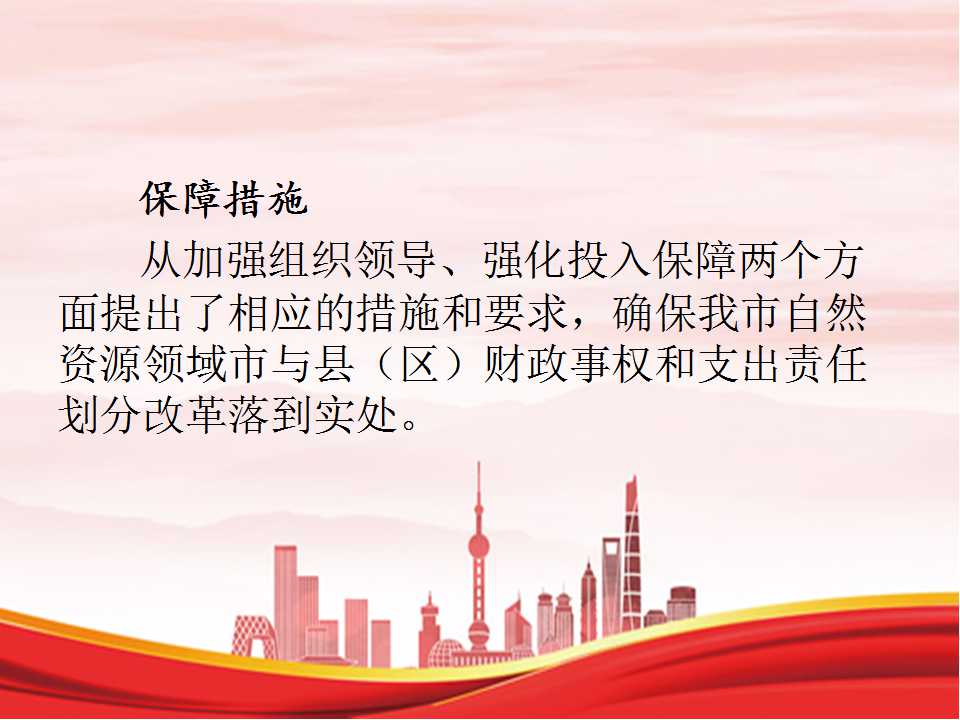 保障措施

从加强组织领导、强化投入保障两个方面提出了相应的措施和要求，确保我市自然资源领域市与县（区）财政事权和支出责任划分改革落到实处。